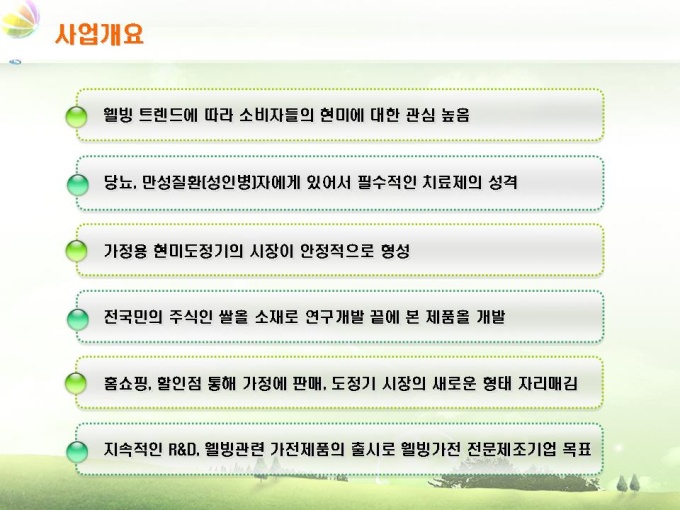 사업개요

웰빙 트렌드에 따라 소비자들의 현미에 대한 관심 높음

당뇨, 만성질환(성인병)자에게 있어서 필수적인 치료제의 성격

가정용 현미도정기의 시장이 안정적으로 형성

전국민의 주식인 쌀을 소재로 연구개발 끝에 본 제품을 개발

홈쇼핑, 할인점 통해 가정에 판매, 도정기 시장의 새로운 형태 자리매김

지속적인 R&D, 웰빙관련 가전제품의 출시로 웰빙가전 전문제조기업 목표